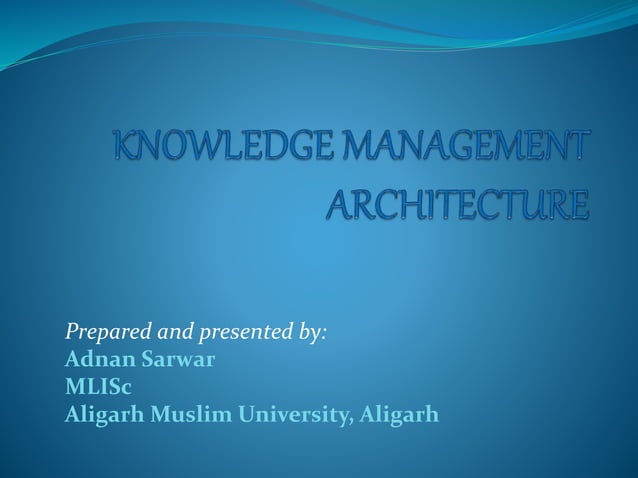 KNOWLEDGE MANAGEMENT ARCHITECTURE

Prepared and presented by:
Adnan Sarwar
MLISc
Aligarh Muslim University, Aligarh